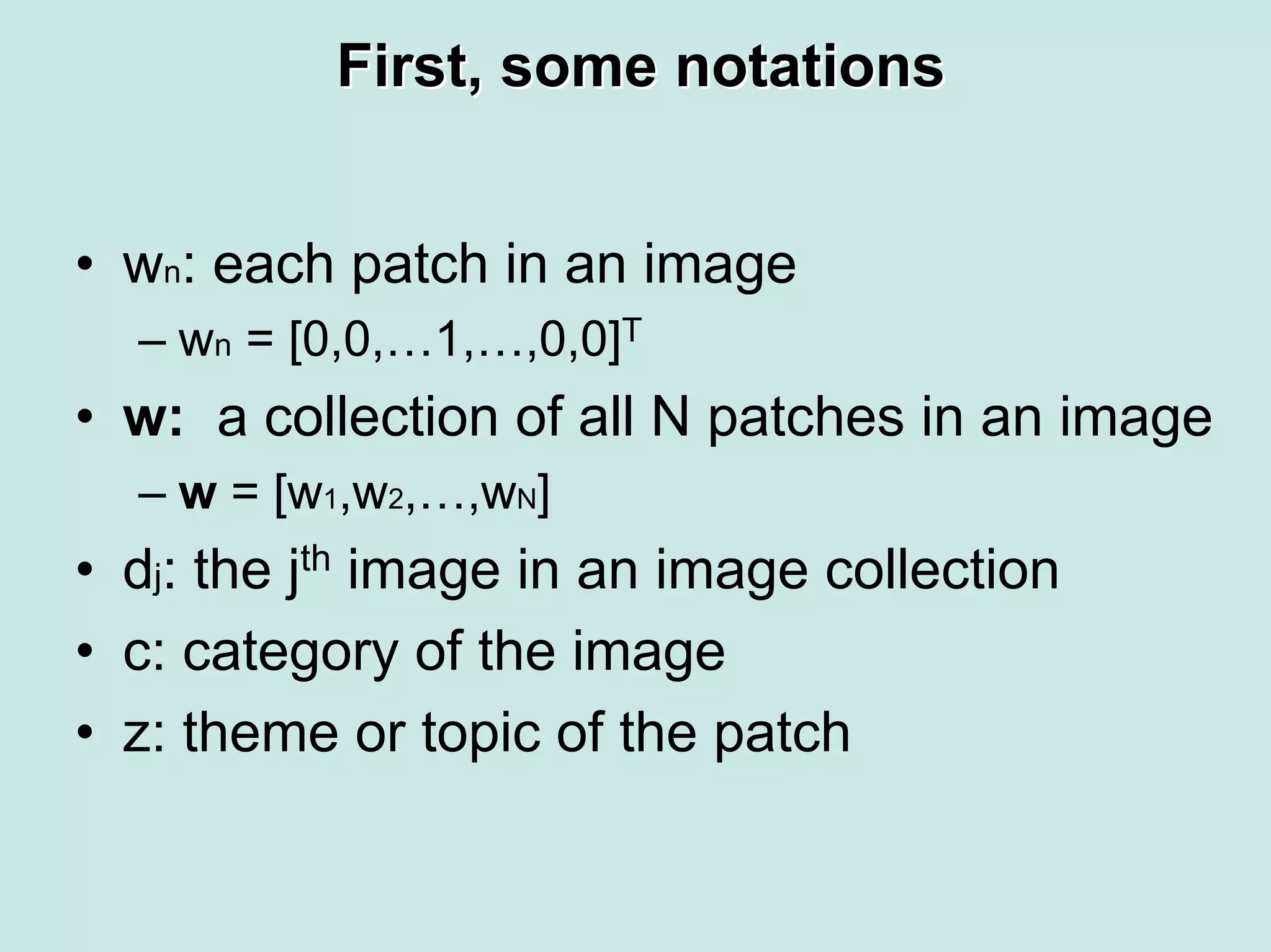 First, some notations

• $w_n$: each patch in an image
– $w_n = [0,0,\ldots 1,\ldots,0,0]^T$
• **w**: a collection of all N patches in an image
– $\mathbf{w} = [w_1,w_2,\ldots,w_N]$
• $d_j$: the $j^{th}$ image in an image collection
• c: category of the image
• z: theme or topic of the patch